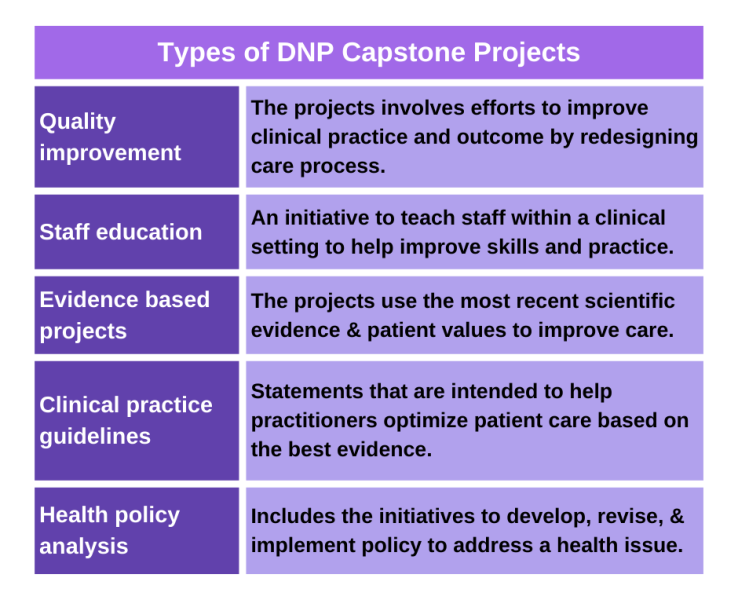 Types of DNP Capstone Projects

| | |
|---|---|
| Quality improvement | The projects involves efforts to improve clinical practice and outcome by redesigning care process. |
| Staff education | An initiative to teach staff within a clinical setting to help improve skills and practice. |
| Evidence based projects | The projects use the most recent scientific evidence & patient values to improve care. |
| Clinical practice guidelines | Statements that are intended to help practitioners optimize patient care based on the best evidence. |
| Health policy analysis | Includes the initiatives to develop, revise, & implement policy to address a health issue. |